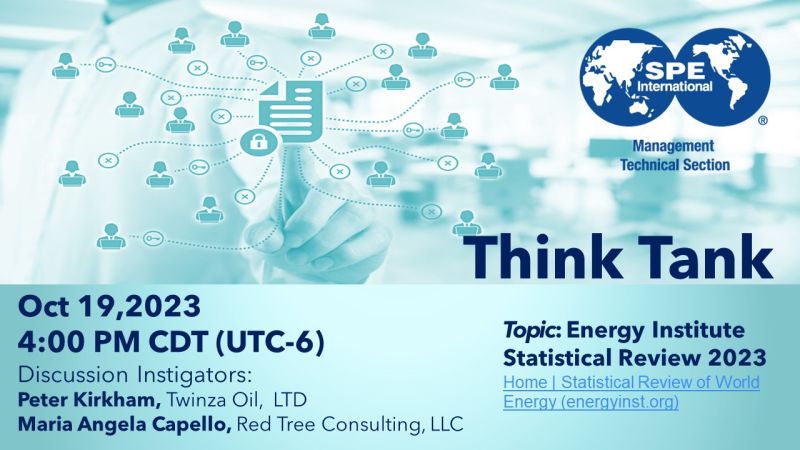 SPE International ®

Management Technical Section

Think Tank

Oct 19,2023
4:00 PM CDT (UTC-6)

Discussion Instigators:
Peter Kirkham, Twinza Oil, LTD
Maria Angela Capello, Red Tree Consulting, LLC

Topic: Energy Institute Statistical Review 2023
Home | Statistical Review of World Energy (energyinst.org)